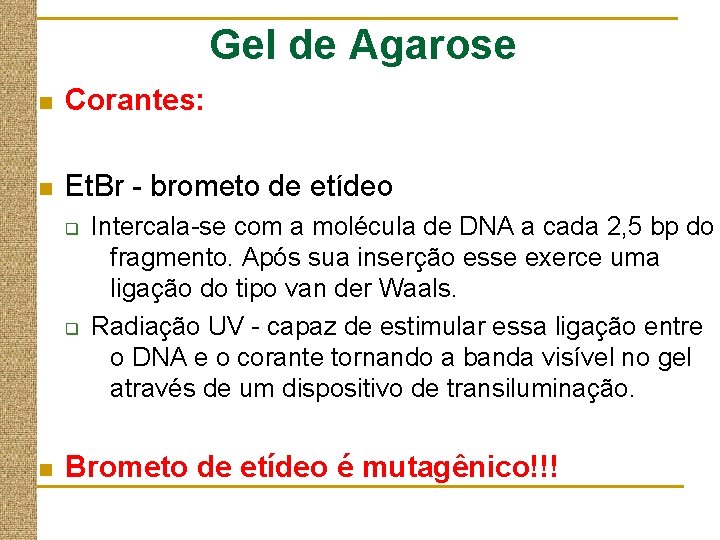 Gel de Agarose

Corantes:

EtBr - brometo de etídeo

Intercala-se com a molécula de DNA a cada 2,5 bp do fragmento. Após sua inserção esse exerce uma ligação do tipo van der Waals.

Radiação UV - capaz de estimular essa ligação entre o DNA e o corante tornando a banda visível no gel através de um dispositivo de transiluminação.

Brometo de etídeo é mutagênico!!!